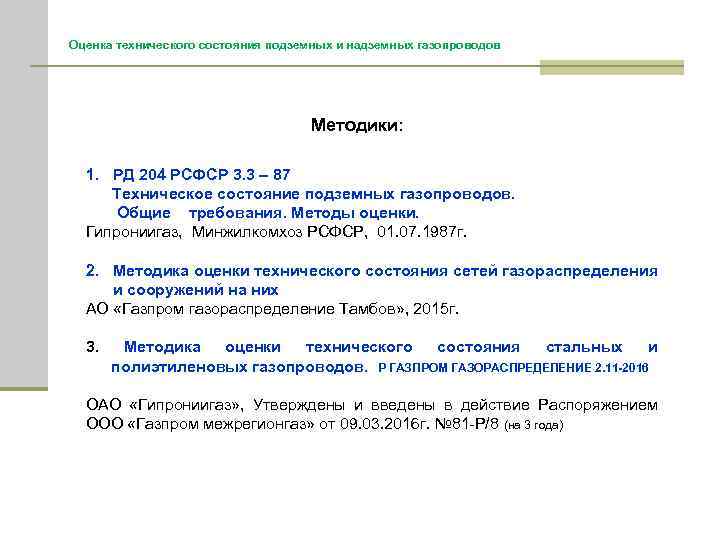 Оценка технического состояния подземных и надземных газопроводов

Методики:

1. РД 204 РСФСР 3.3 – 87
Техническое состояние подземных газопроводов. Общие требования. Методы оценки.
Гипрониигаз, Минжилкомхоз РСФСР, 01.07.1987г.

2. Методика оценки технического состояния сетей газораспределения и сооружений на них
АО «Газпром газораспределение Тамбов», 2015г.

3. Методика оценки технического состояния стальных и полиэтиленовых газопроводов. Р ГАЗПРОМ ГАЗОРАСПРЕДЕЛЕНИЕ 2.11-2016

ОАО «Гипрониигаз», Утверждены и введены в действие Распоряжением ООО «Газпром межрегионгаз» от 09.03.2016г. №81-Р/8 (на 3 года)